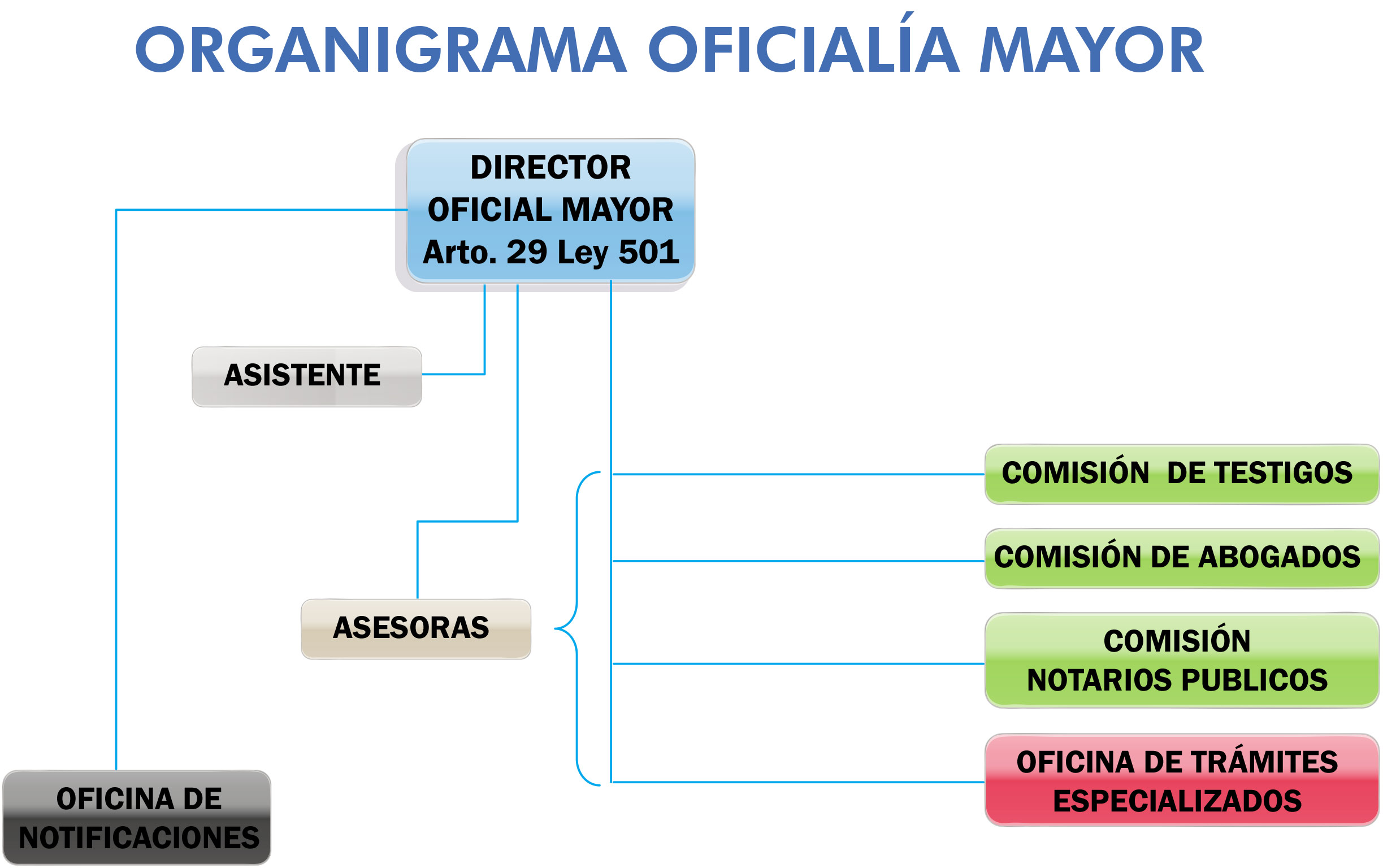 ORGANIGRAMA OFICIALÍA MAYOR

DIRECTOR
OFICIAL MAYOR
Arto. 29 Ley 501

ASISTENTE

ASESORAS

COMISIÓN  DE TESTIGOS

COMISIÓN DE ABOGADOS

COMISIÓN
NOTARIOS PUBLICOS

OFICINA DE TRÁMITES
ESPECIALIZADOS

OFICINA DE
NOTIFICACIONES